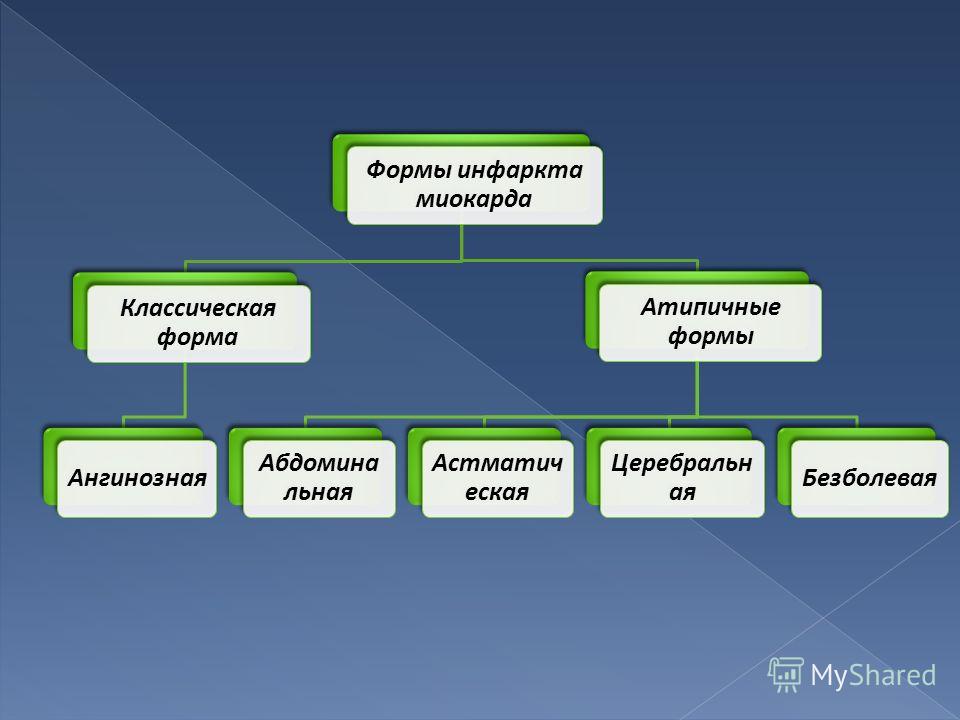 Формы инфаркта миокарда

Классическая форма

Атипичные формы

Ангинозная

Абдоминальная

Астматическая

Церебральная

Безболевая

MyShared